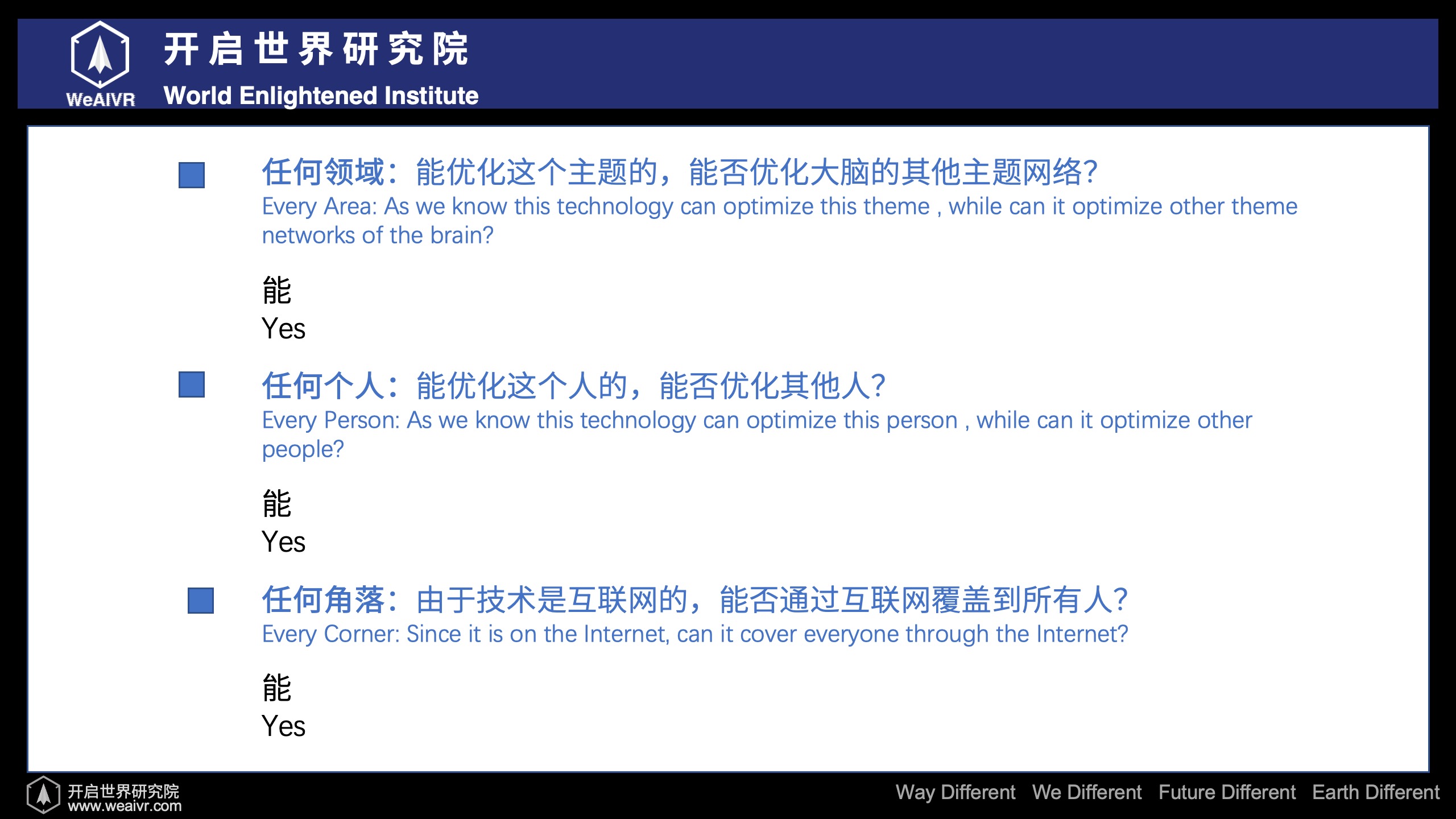 WeAIVR

开启世界研究院
World Enlightened Institute

任何领域：能优化这个主题的，能否优化大脑的其他主题网络?
Every Area: As we know this technology can optimize this theme , while can it optimize other theme networks of the brain?

能
Yes

任何个人：能优化这个人的，能否优化其他人?
Every Person: As we know this technology can optimize this person , while can it optimize other people?

能
Yes

任何角落：由于技术是互联网的，能否通过互联网覆盖到所有人?
Every Corner: Since it is on the Internet, can it cover everyone through the Internet?

能
Yes

开启世界研究院
www.weaivr.com

Way Different We Different Future Different Earth Different